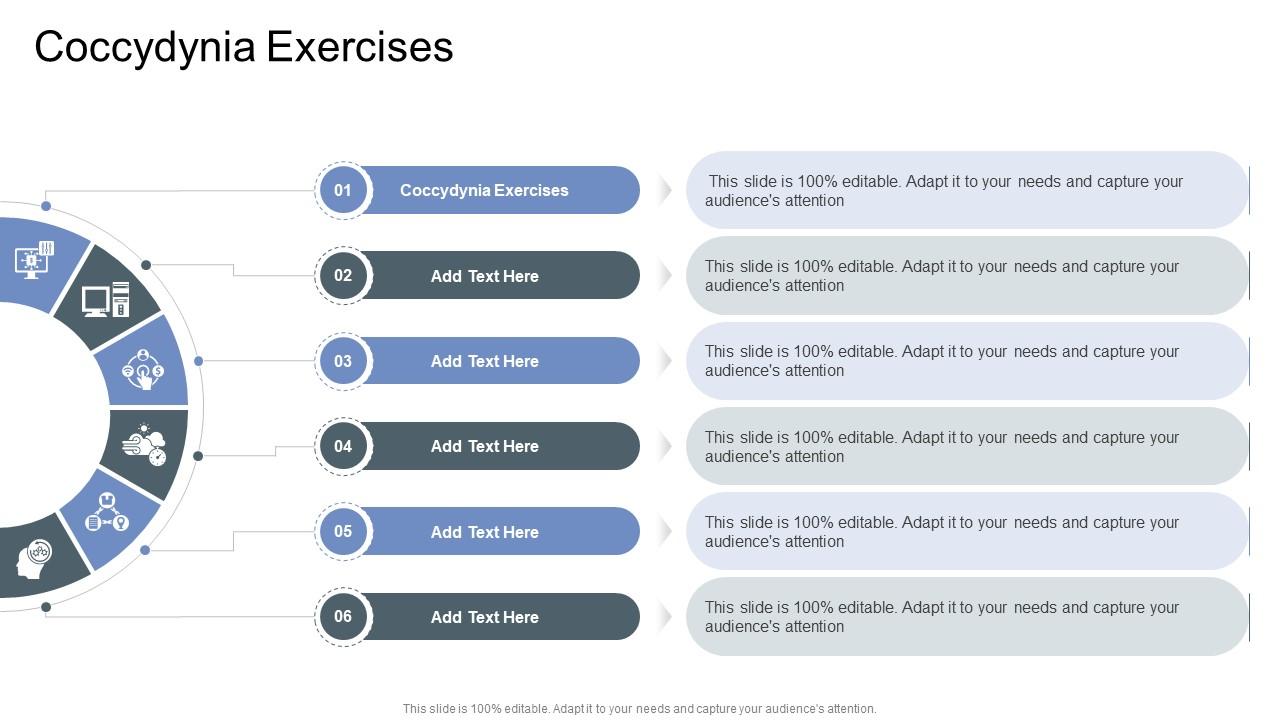 Coccydynia Exercises

01
Coccydynia Exercises
This slide is 100% editable. Adapt it to your needs and capture your audience's attention

02
Add Text Here
This slide is 100% editable. Adapt it to your needs and capture your audience's attention

03
Add Text Here
This slide is 100% editable. Adapt it to your needs and capture your audience's attention

04
Add Text Here
This slide is 100% editable. Adapt it to your needs and capture your audience's attention

05
Add Text Here
This slide is 100% editable. Adapt it to your needs and capture your audience's attention

06
Add Text Here
This slide is 100% editable. Adapt it to your needs and capture your audience's attention

This slide is 100% editable. Adapt it to your needs and capture your audience's attention.